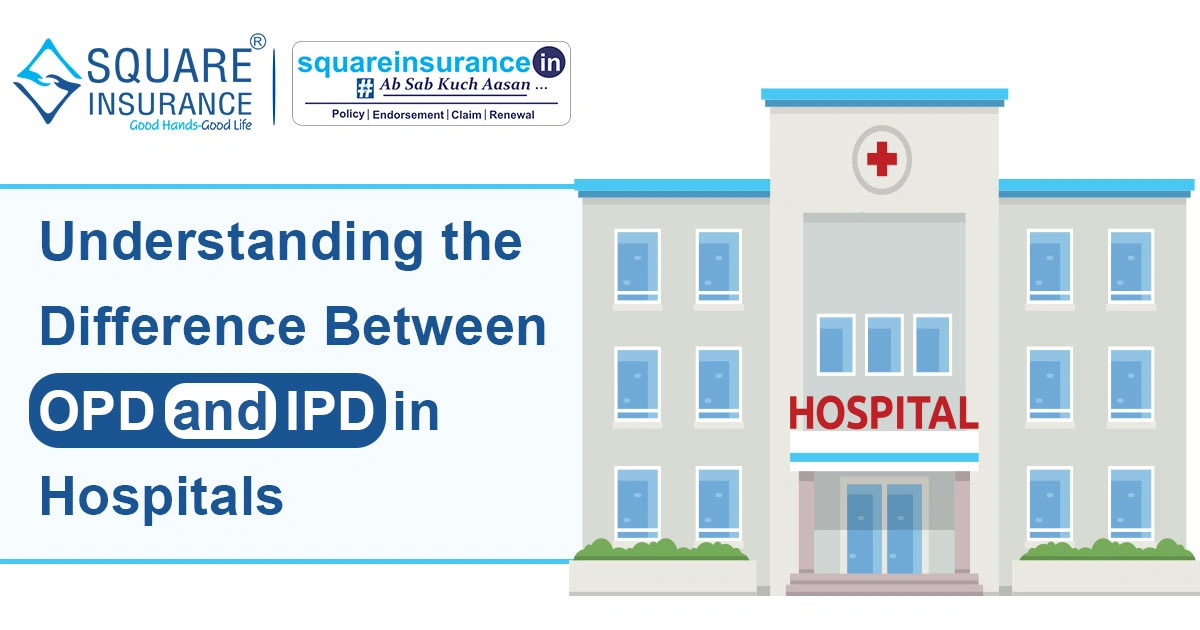 SQUARE®
INSURANCE
Good Hands-Good Life

squareinsurance.in
# Ab Sab Kuch Aasan ...
Policy | Endorsement | Claim | Renewal

Understanding the Difference Between OPD and IPD in Hospitals

HOSPITAL